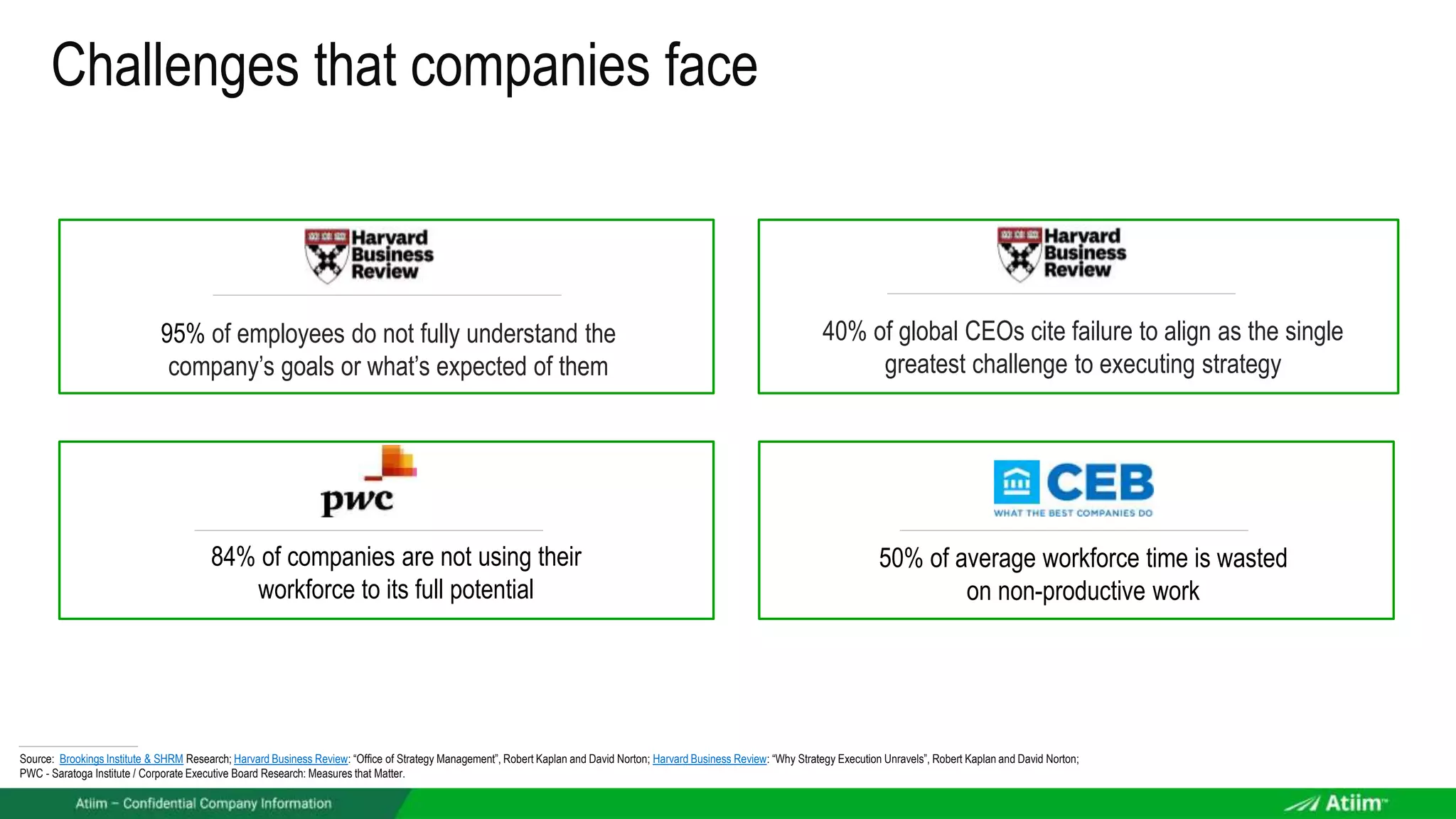 Challenges that companies face

Harvard Business Review

95% of employees do not fully understand the company's goals or what's expected of them

Harvard Business Review

40% of global CEOs cite failure to align as the single greatest challenge to executing strategy

pwc

84% of companies are not using their workforce to its full potential

CEB
WHAT THE BEST COMPANIES DO

50% of average workforce time is wasted on non-productive work

Source: Brookings Institute & SHRM Research; Harvard Business Review: "Office of Strategy Management", Robert Kaplan and David Norton; Harvard Business Review: "Why Strategy Execution Unravels", Robert Kaplan and David Norton; PWC - Saratoga Institute / Corporate Executive Board Research: Measures that Matter.

Atiim – Confidential Company Information

Atiim™